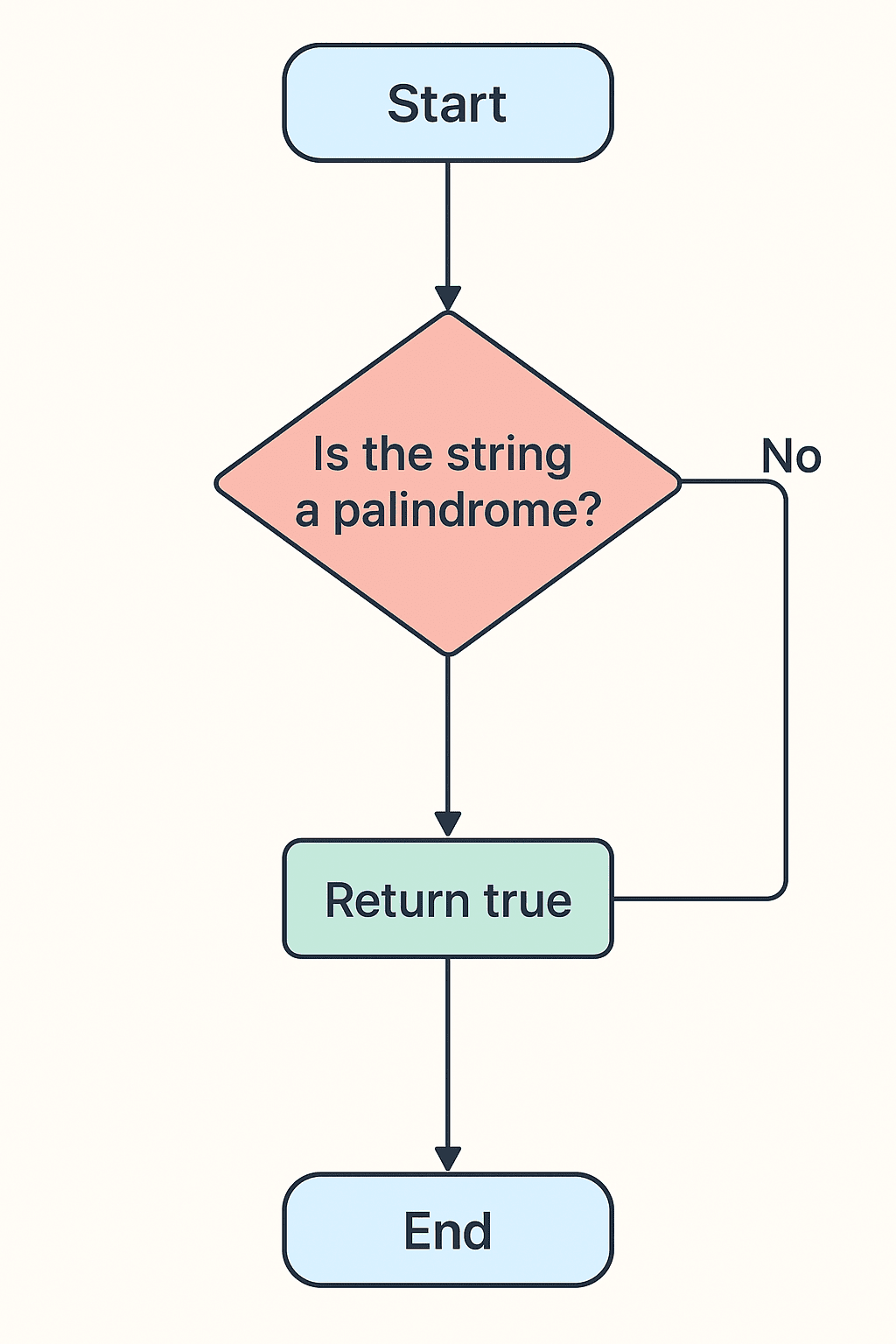 Start

Is the string a palindrome?

No

Return true

End